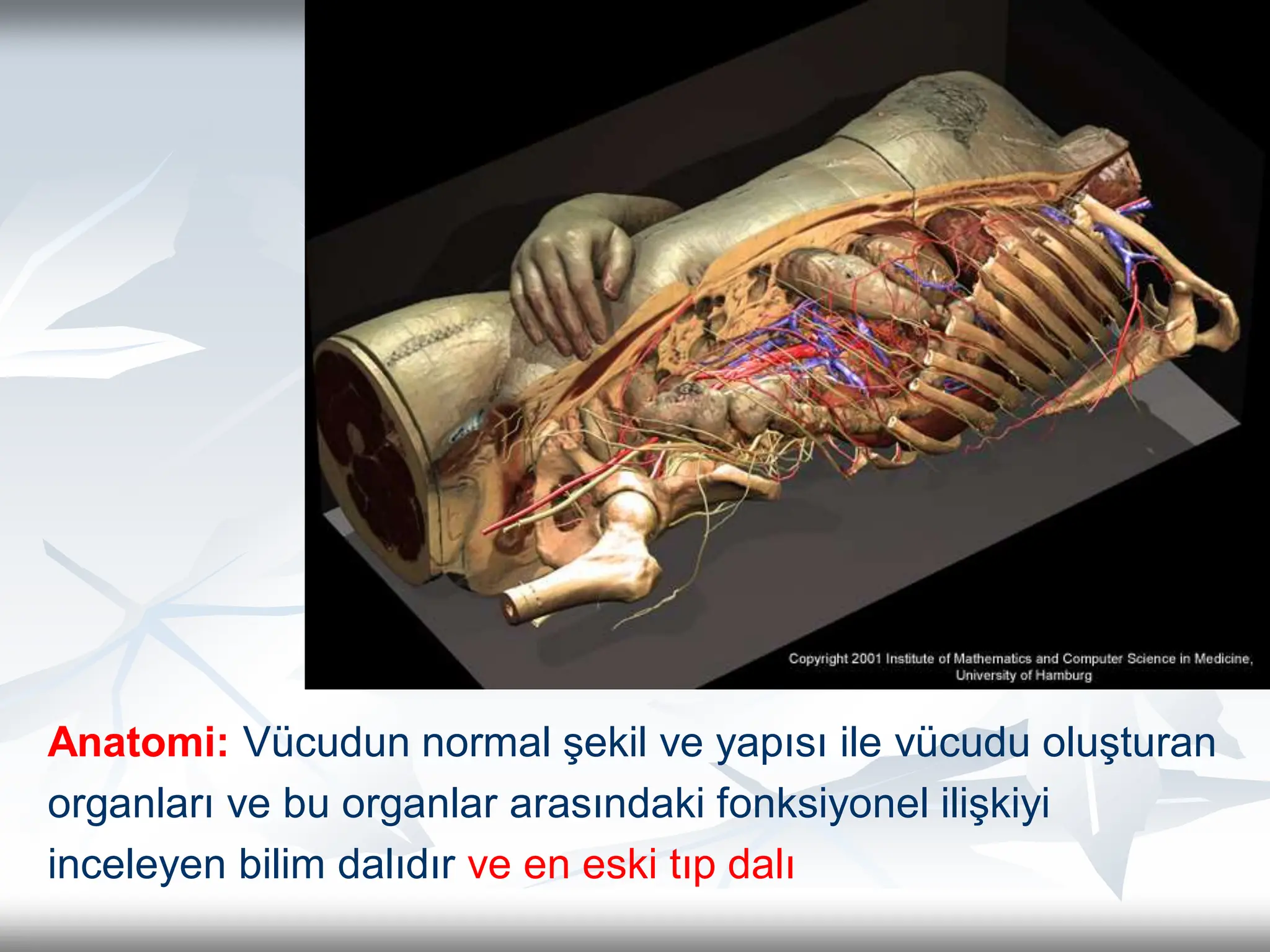 Copyright 2001 Institute of Mathematics and Computer Science in Medicine, University of Hamburg

Anatomi: Vücudun normal şekil ve yapısı ile vücudu oluşturan organları ve bu organlar arasındaki fonksiyonel ilişkiyi inceleyen bilim dalıdır ve en eski tıp dalı